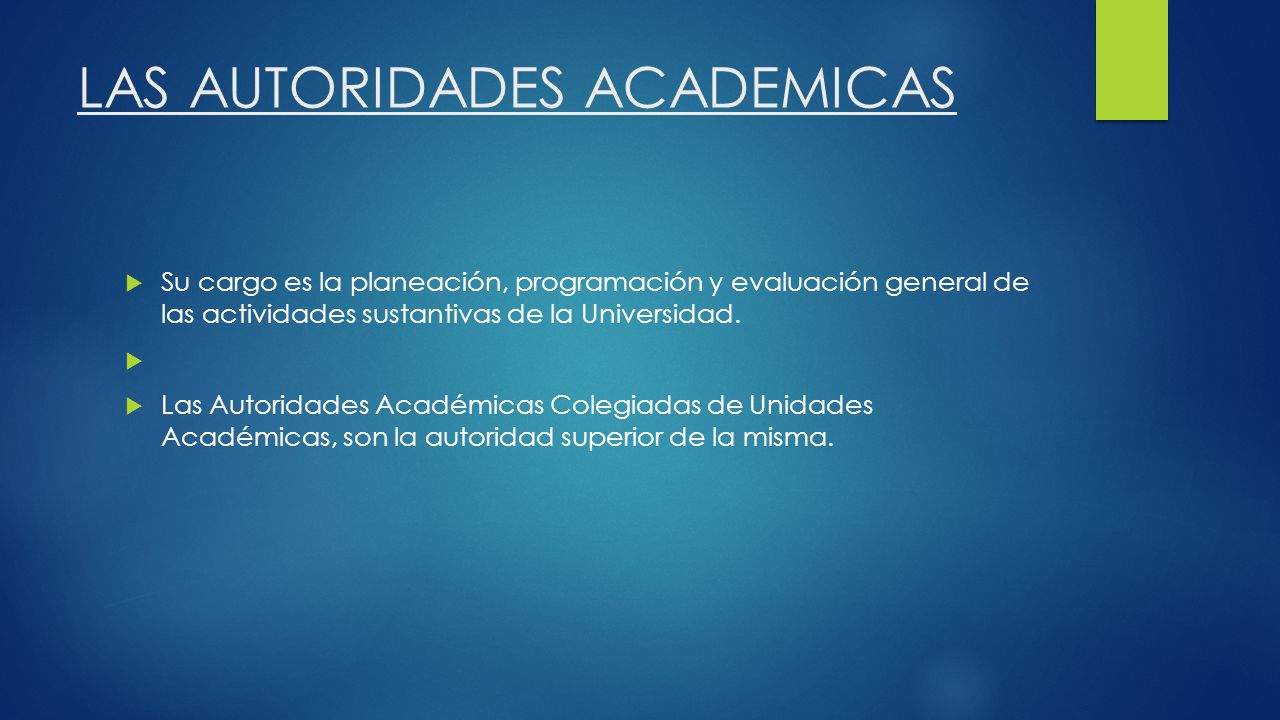 LAS AUTORIDADES ACADEMICAS

Su cargo es la planeación, programación y evaluación general de las actividades sustantivas de la Universidad.

Las Autoridades Académicas Colegiadas de Unidades Académicas, son la autoridad superior de la misma.